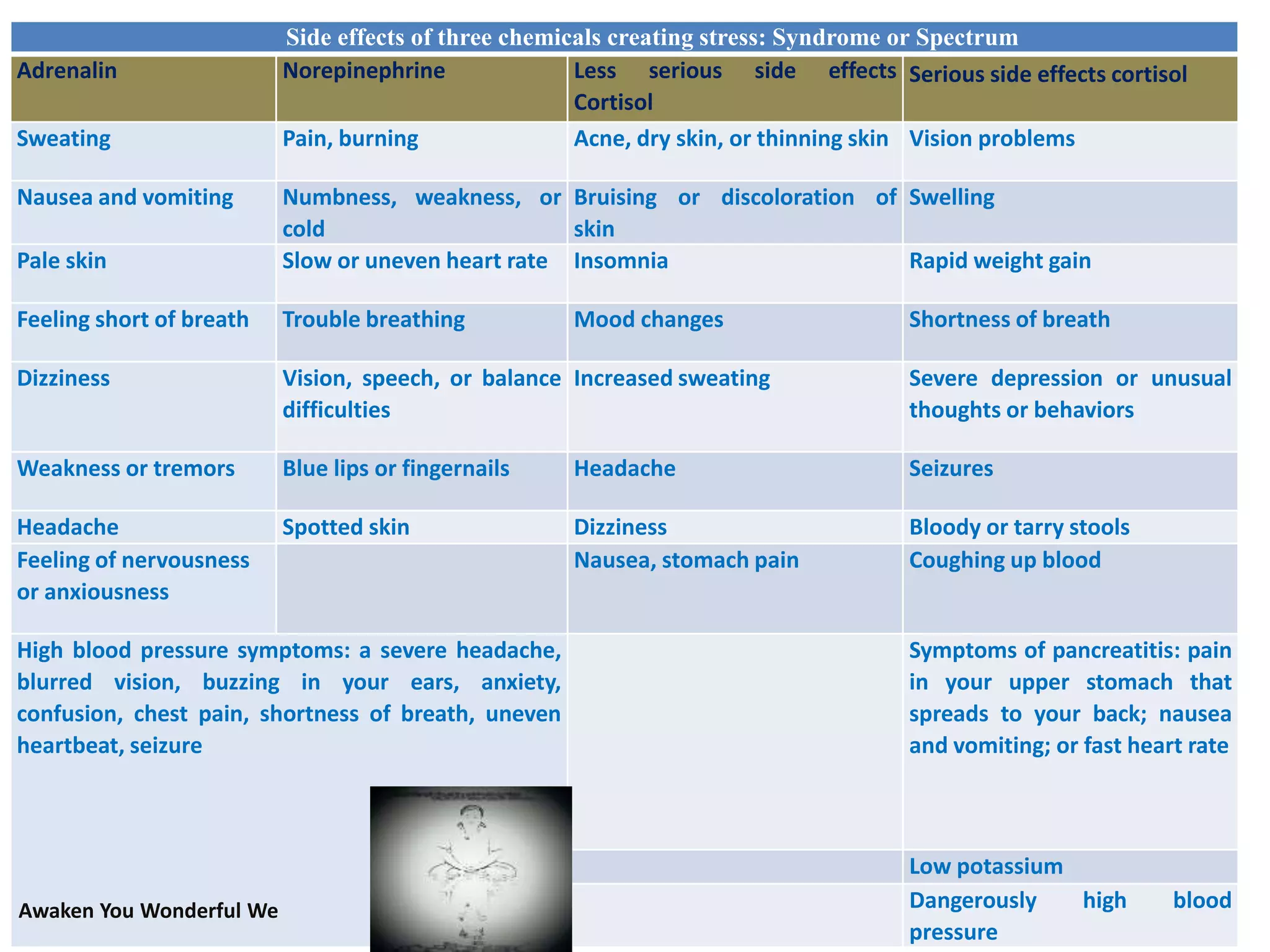 Side effects of three chemicals creating stress: Syndrome or Spectrum

| Adrenalin | Norepinephrine | Less serious side effects Cortisol | Serious side effects cortisol |
|---|---|---|---|
| Sweating | Pain, burning | Acne, dry skin, or thinning skin | Vision problems |
| Nausea and vomiting | Numbness, weakness, or cold | Bruising or discoloration of skin | Swelling |
| Pale skin | Slow or uneven heart rate | Insomnia | Rapid weight gain |
| Feeling short of breath | Trouble breathing | Mood changes | Shortness of breath |
| Dizziness | Vision, speech, or balance difficulties | Increased sweating | Severe depression or unusual thoughts or behaviors |
| Weakness or tremors | Blue lips or fingernails | Headache | Seizures |
| Headache | Spotted skin | Dizziness | Bloody or tarry stools |
| Feeling of nervousness or anxiousness | | Nausea, stomach pain | Coughing up blood |
| High blood pressure symptoms: a severe headache, blurred vision, buzzing in your ears, anxiety, confusion, chest pain, shortness of breath, uneven heartbeat, seizure | | | Symptoms of pancreatitis: pain in your upper stomach that spreads to your back; nausea and vomiting; or fast heart rate |
| | | | Low potassium |
| | | | Dangerously high blood pressure |

Awaken You Wonderful We